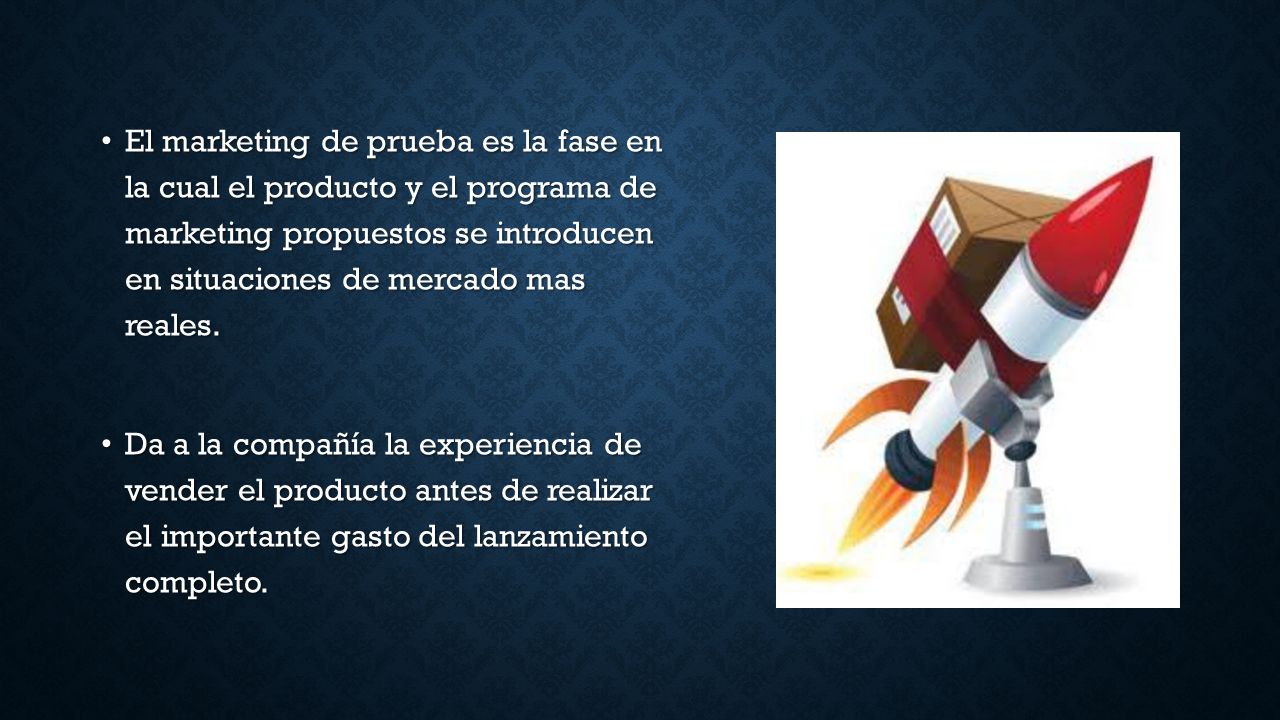 • El marketing de prueba es la fase en la cual el producto y el programa de marketing propuestos se introducen en situaciones de mercado mas reales.

• Da a la compañía la experiencia de vender el producto antes de realizar el importante gasto del lanzamiento completo.